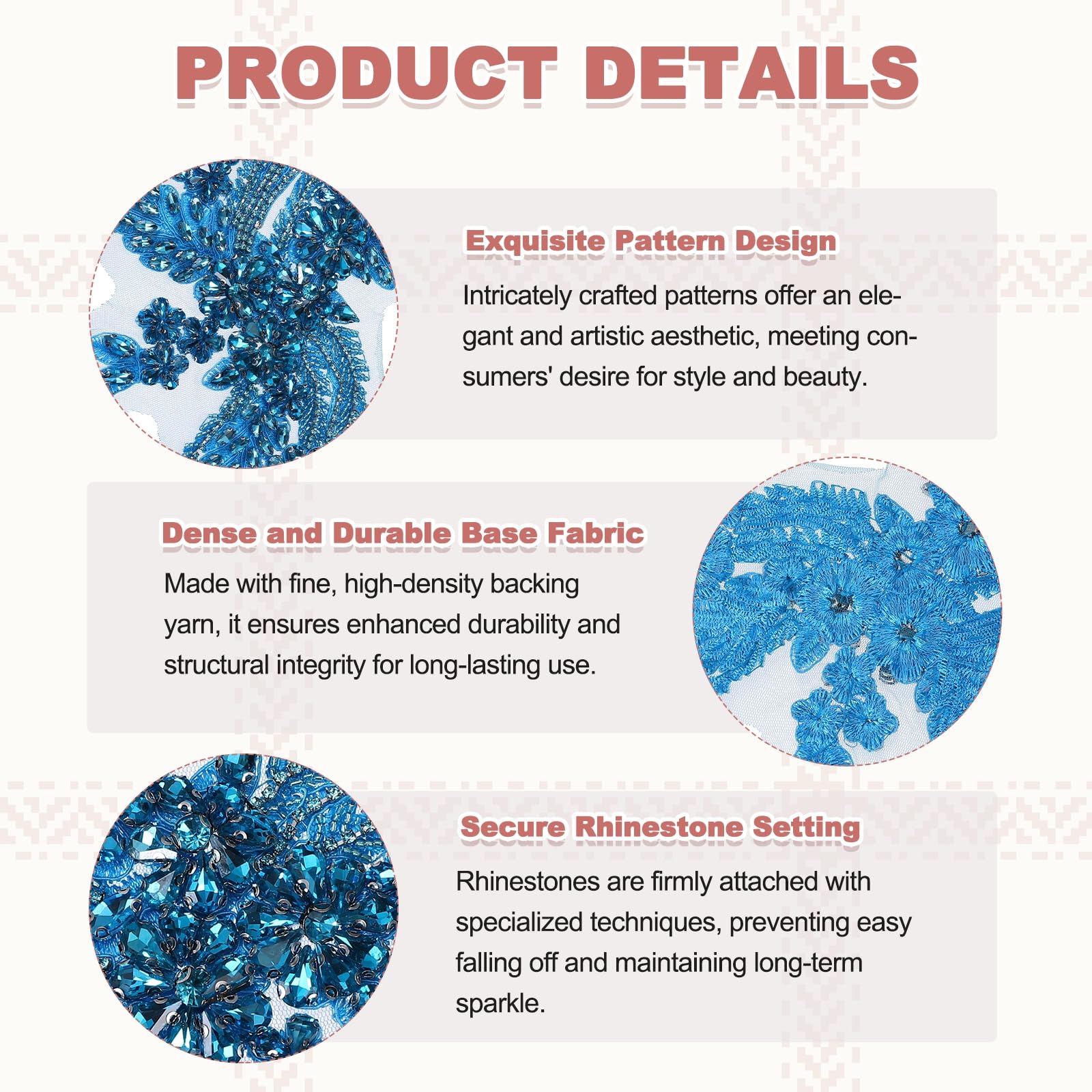 PRODUCT DETAILS

Exquisite Pattern Design

Intricately crafted patterns offer an elegant and artistic aesthetic, meeting consumers' desire for style and beauty.

Dense and Durable Base Fabric

Made with fine, high-density backing yarn, it ensures enhanced durability and structural integrity for long-lasting use.

Secure Rhinestone Setting

Rhinestones are firmly attached with specialized techniques, preventing easy falling off and maintaining long-term sparkle.